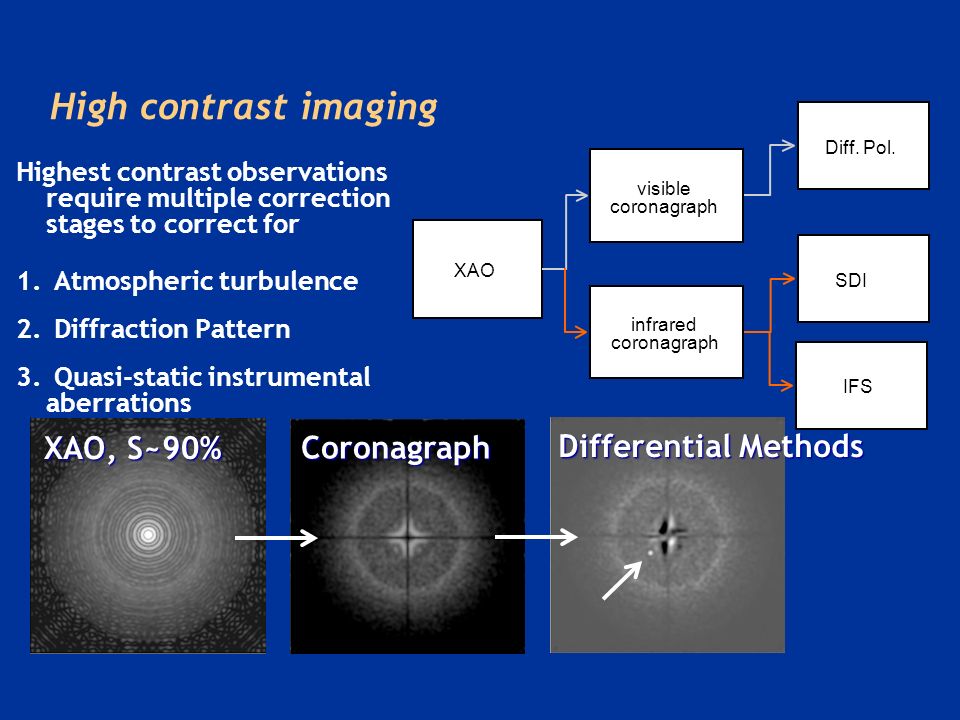 High contrast imaging

Highest contrast observations require multiple correction stages to correct for

1. Atmospheric turbulence

2. Diffraction Pattern

3. Quasi-static instrumental aberrations

XAO

visible coronagraph

infrared coronagraph

Diff. Pol.

SDI

IFS

XAO, S~90%

Coronagraph

Differential Methods